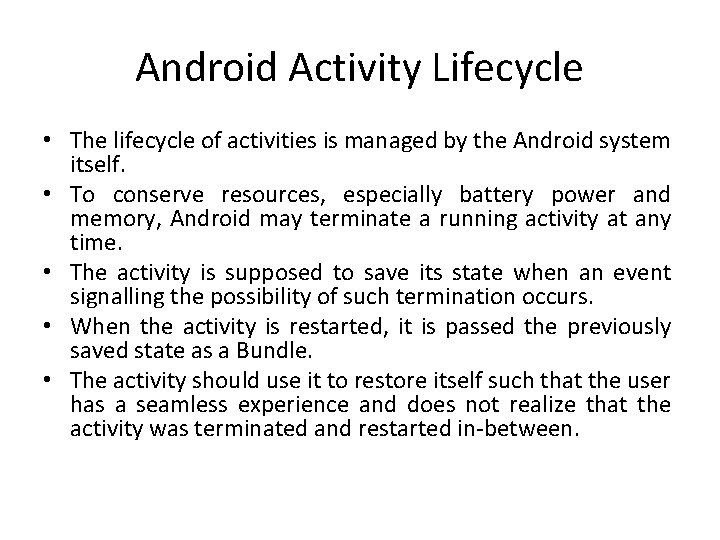 Android Activity Lifecycle

• The lifecycle of activities is managed by the Android system itself.
• To conserve resources, especially battery power and memory, Android may terminate a running activity at any time.
• The activity is supposed to save its state when an event signalling the possibility of such termination occurs.
• When the activity is restarted, it is passed the previously saved state as a Bundle.
• The activity should use it to restore itself such that the user has a seamless experience and does not realize that the activity was terminated and restarted in-between.